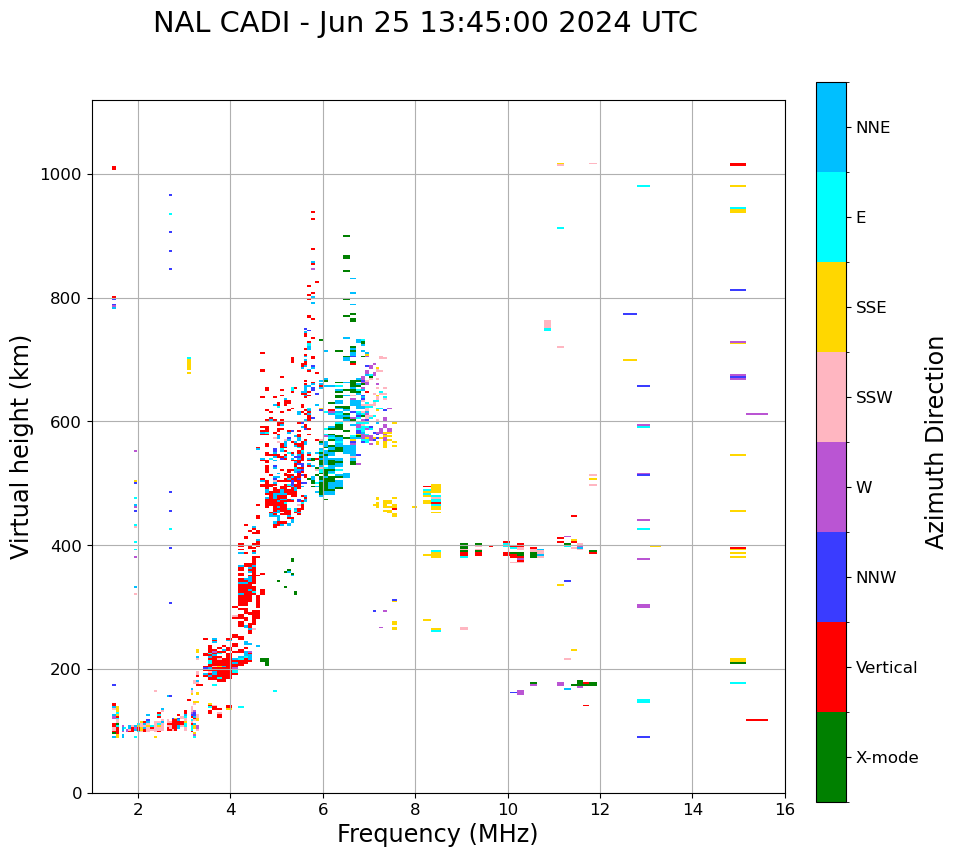 NAL CADI - Jun 25 13:45:00 2024 UTC

Virtual height (km)

1000
800
600
400
200
0

2
4
6
8
10
12
14
16

Frequency (MHz)

NNE
E
SSE
SSW
W
NNW
Vertical
X-mode

Azimuth Direction